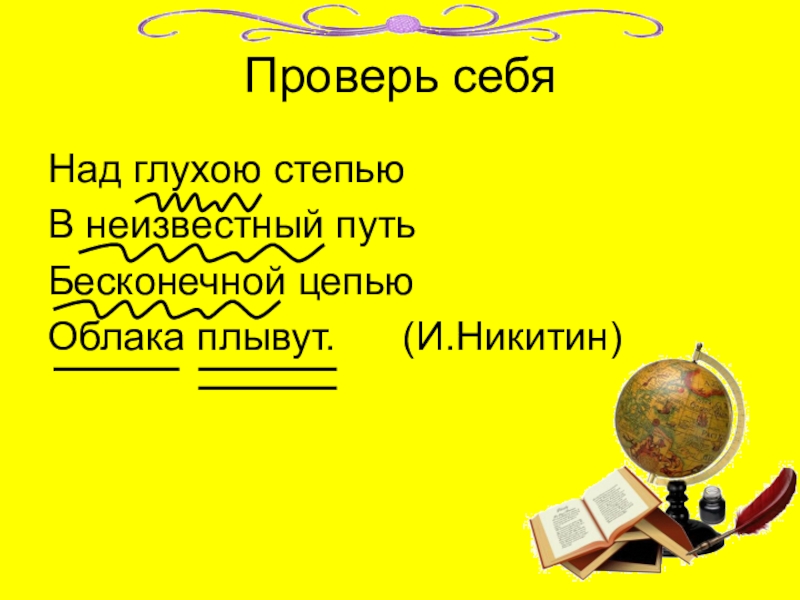 Проверь себя

Над глухою степью
В неизвестный путь
Бесконечной цепью
Облака плывут.     (И.Никитин)